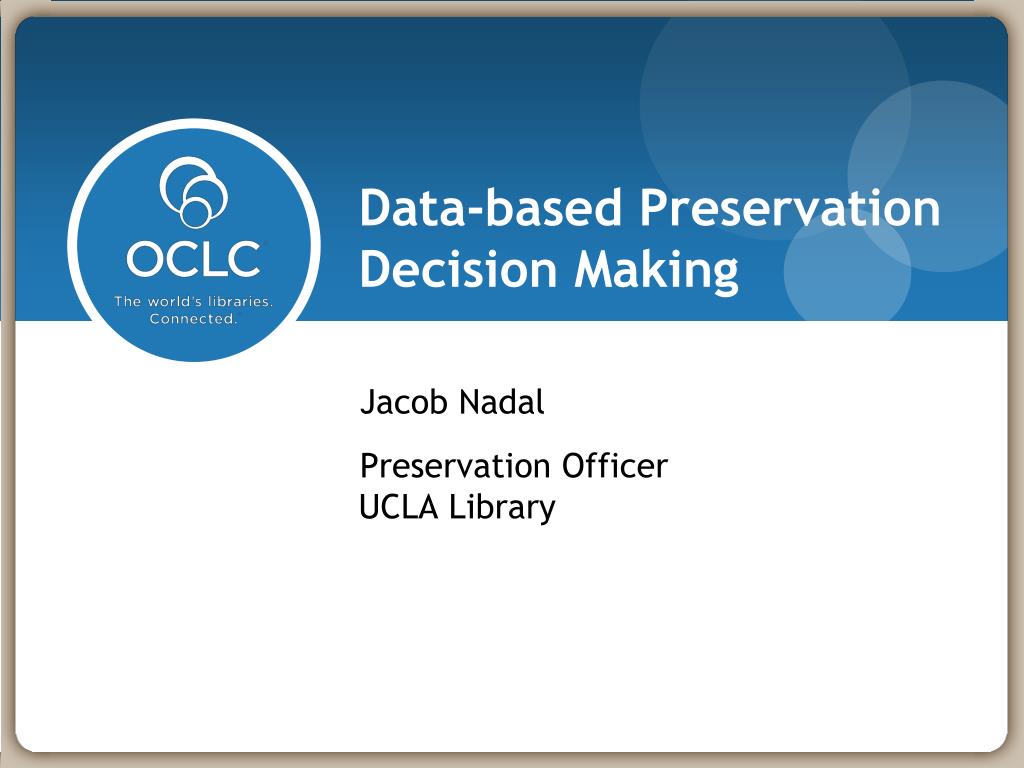 OCLC
The world's libraries. Connected.

Data-based Preservation Decision Making

Jacob Nadal

Preservation Officer
UCLA Library